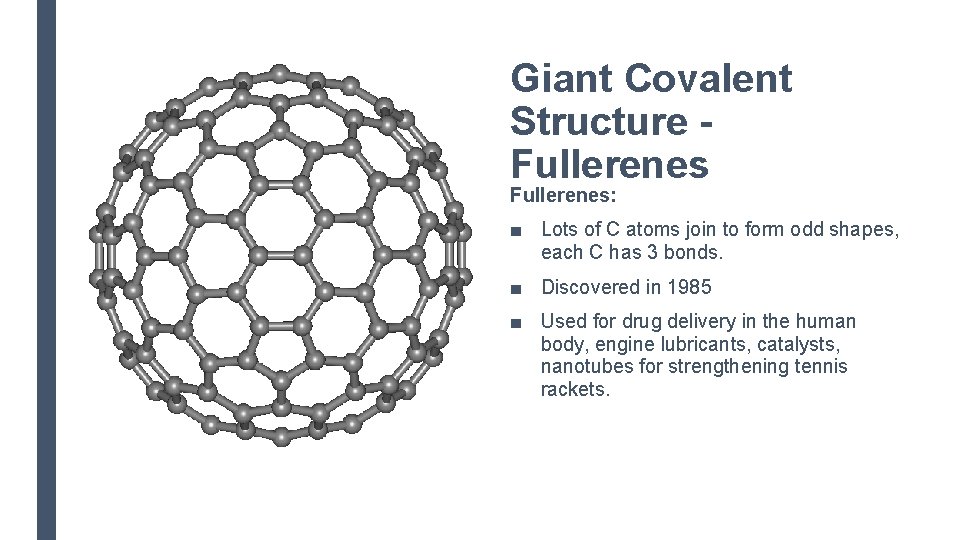 Giant Covalent Structure - Fullerenes

Fullerenes:

■ Lots of C atoms join to form odd shapes, each C has 3 bonds.

■ Discovered in 1985

■ Used for drug delivery in the human body, engine lubricants, catalysts, nanotubes for strengthening tennis rackets.